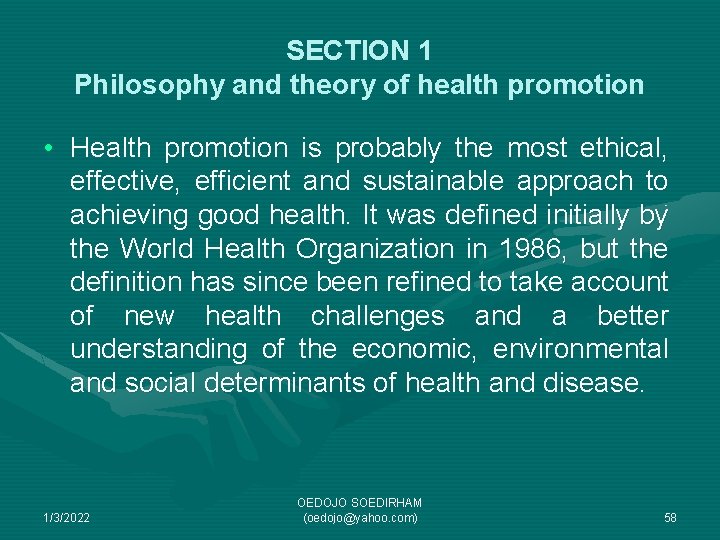 SECTION 1
Philosophy and theory of health promotion

• Health promotion is probably the most ethical, effective, efficient and sustainable approach to achieving good health. It was defined initially by the World Health Organization in 1986, but the definition has since been refined to take account of new health challenges and a better understanding of the economic, environmental and social determinants of health and disease.

1/3/2022

OEDOJO SOEDIRHAM
(oedojo@yahoo.com)

58